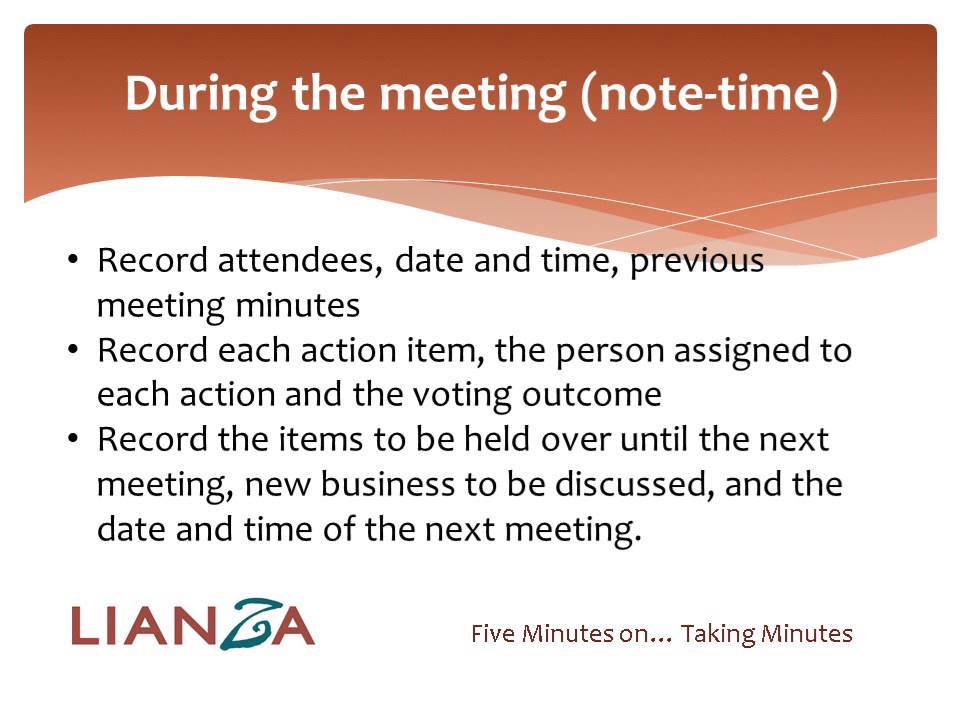 During the meeting (note-time)

• Record attendees, date and time, previous meeting minutes
• Record each action item, the person assigned to each action and the voting outcome
• Record the items to be held over until the next meeting, new business to be discussed, and the date and time of the next meeting.

LIANZA

Five Minutes on… Taking Minutes